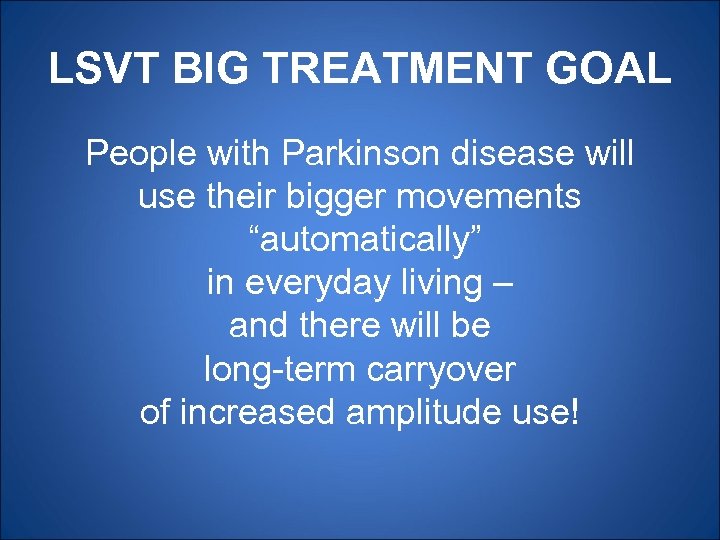 LSVT BIG TREATMENT GOAL

People with Parkinson disease will use their bigger movements “automatically” in everyday living – and there will be long-term carryover of increased amplitude use!